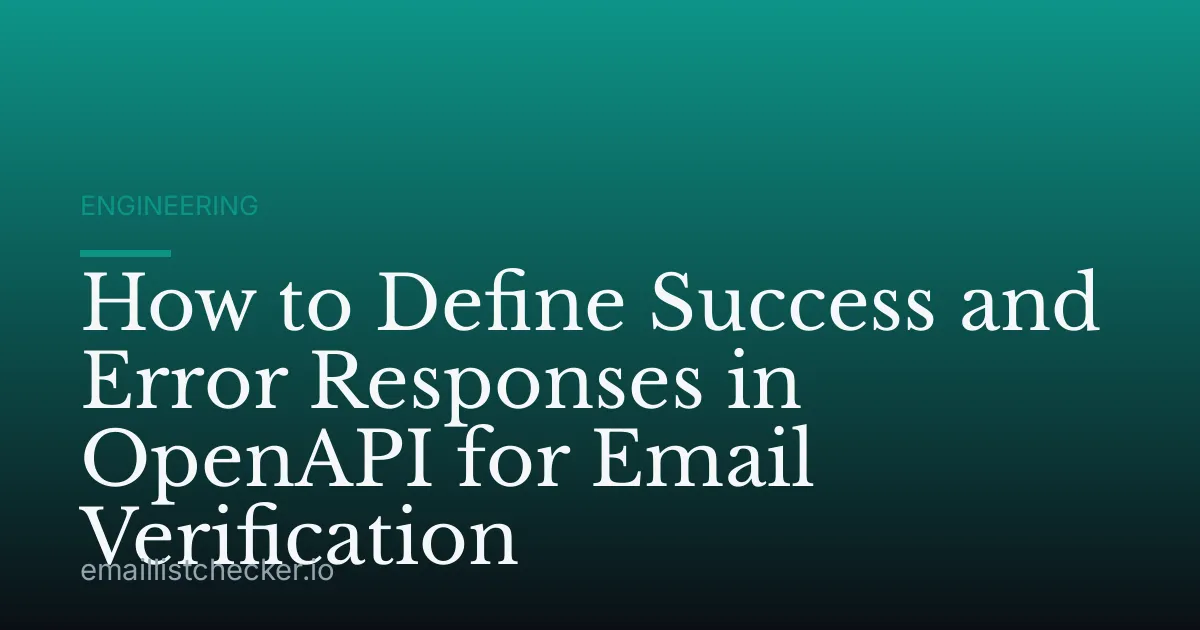 ENGINEERING

How to Define Success and Error Responses in OpenAPI for Email Verification

emaillistchecker.io